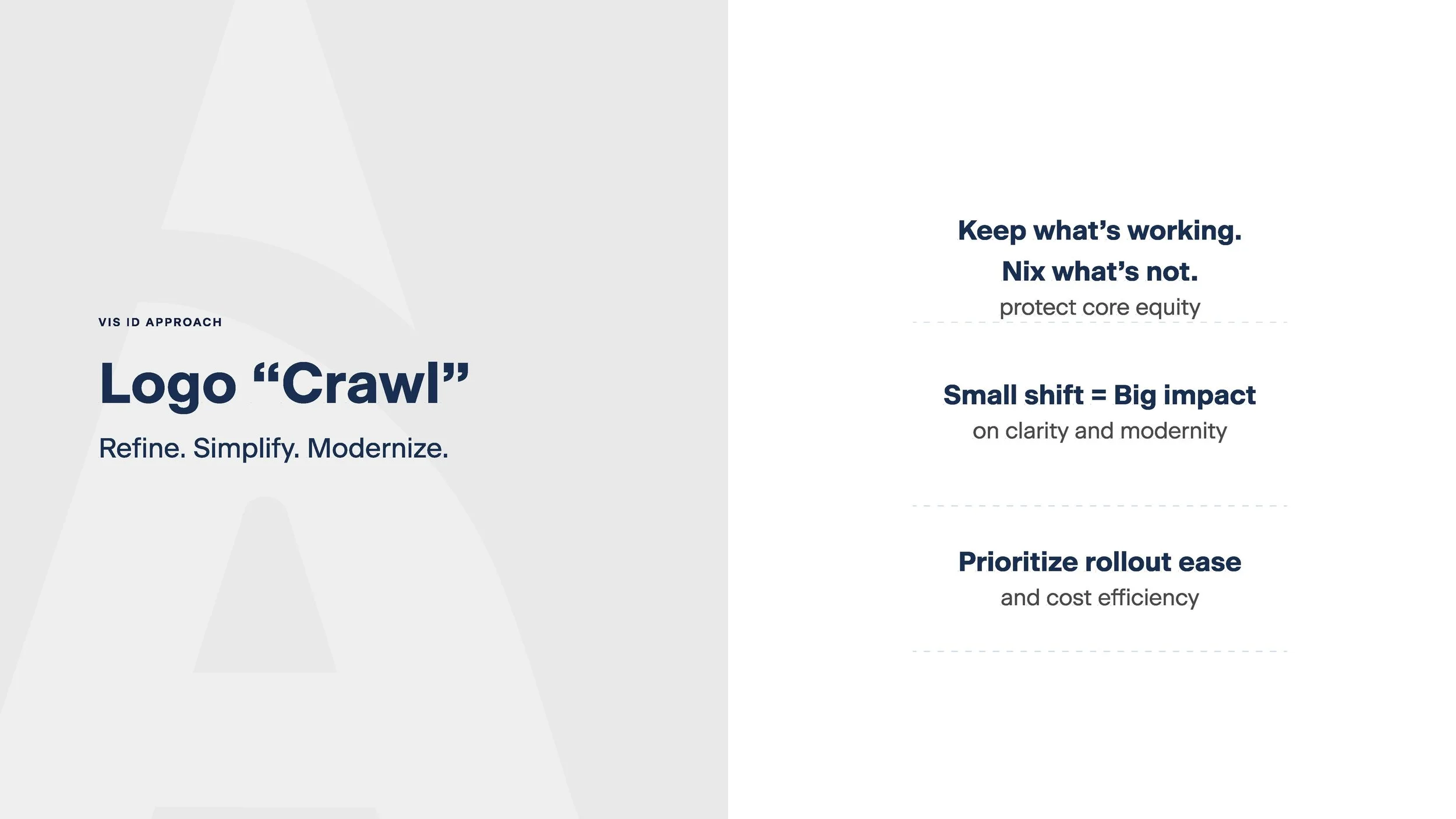 VIS ID APPROACH

Logo “Crawl”

Refine. Simplify. Modernize.

Keep what’s working.
Nix what’s not.
protect core equity

Small shift = Big impact
on clarity and modernity

Prioritize rollout ease
and cost efficiency